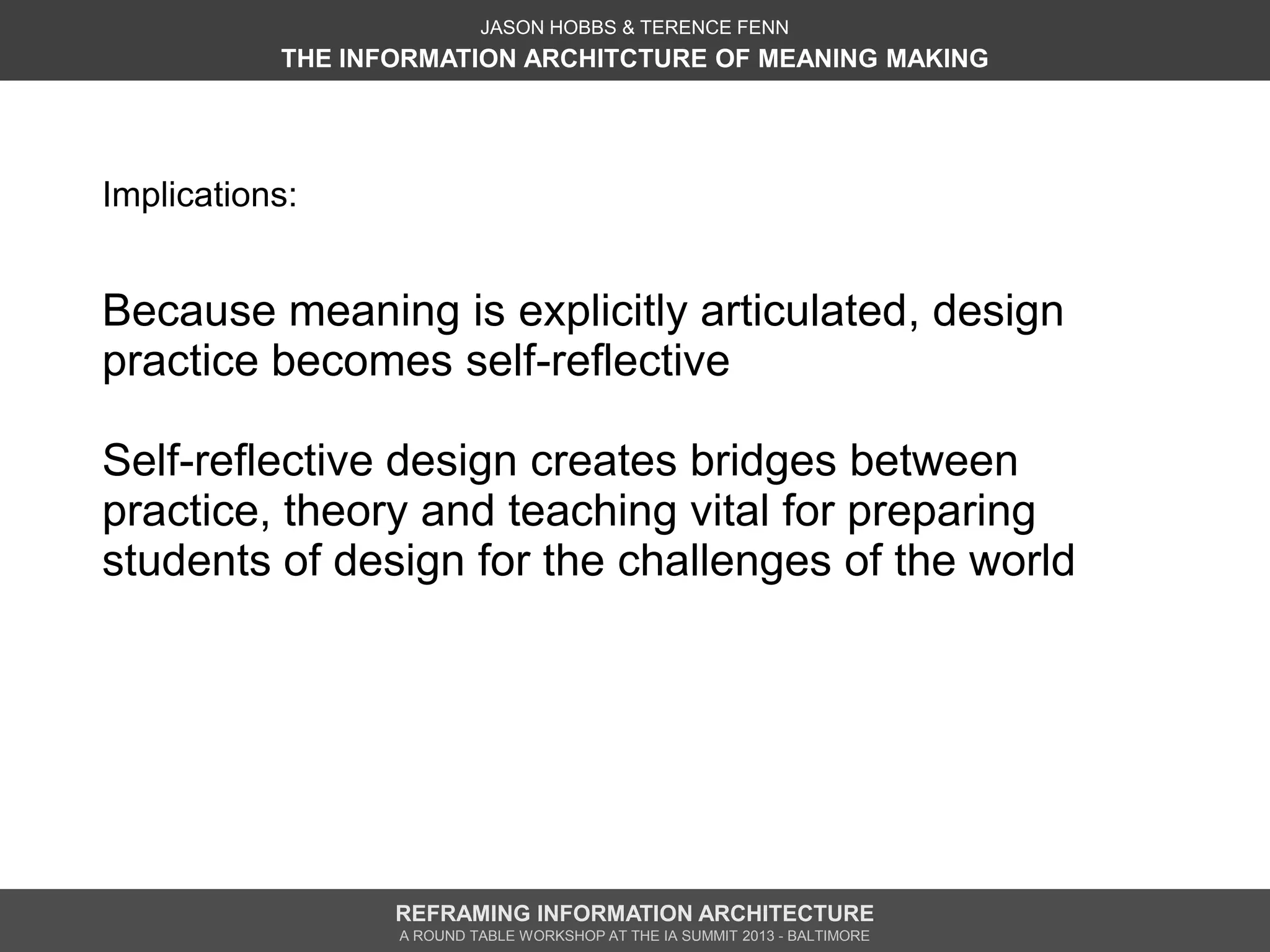 JASON HOBBS & TERENCE FENN
THE INFORMATION ARCHITCTURE OF MEANING MAKING

Implications:

Because meaning is explicitly articulated, design practice becomes self-reflective

Self-reflective design creates bridges between practice, theory and teaching vital for preparing students of design for the challenges of the world

REFRAMING INFORMATION ARCHITECTURE
A ROUND TABLE WORKSHOP AT THE IA SUMMIT 2013 - BALTIMORE